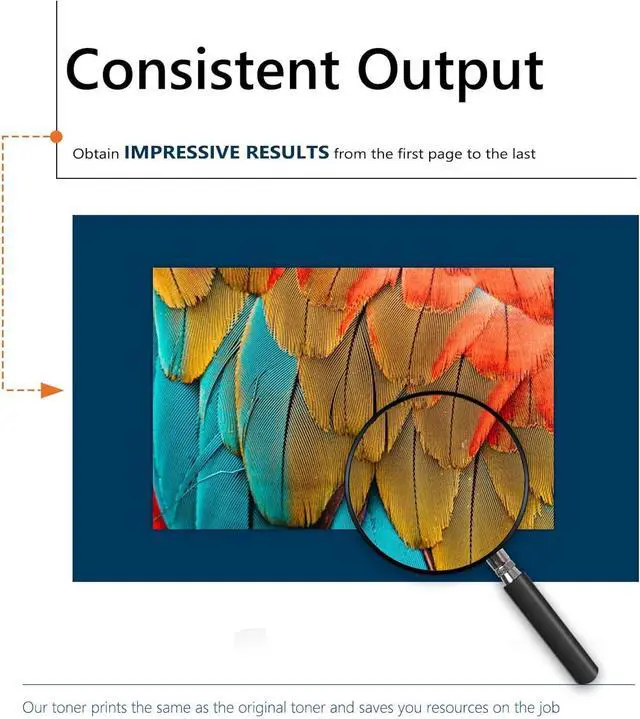 Consistent Output

Obtain IMPRESSIVE RESULTS from the first page to the last

Our toner prints the same as the original toner and saves you resources on the job